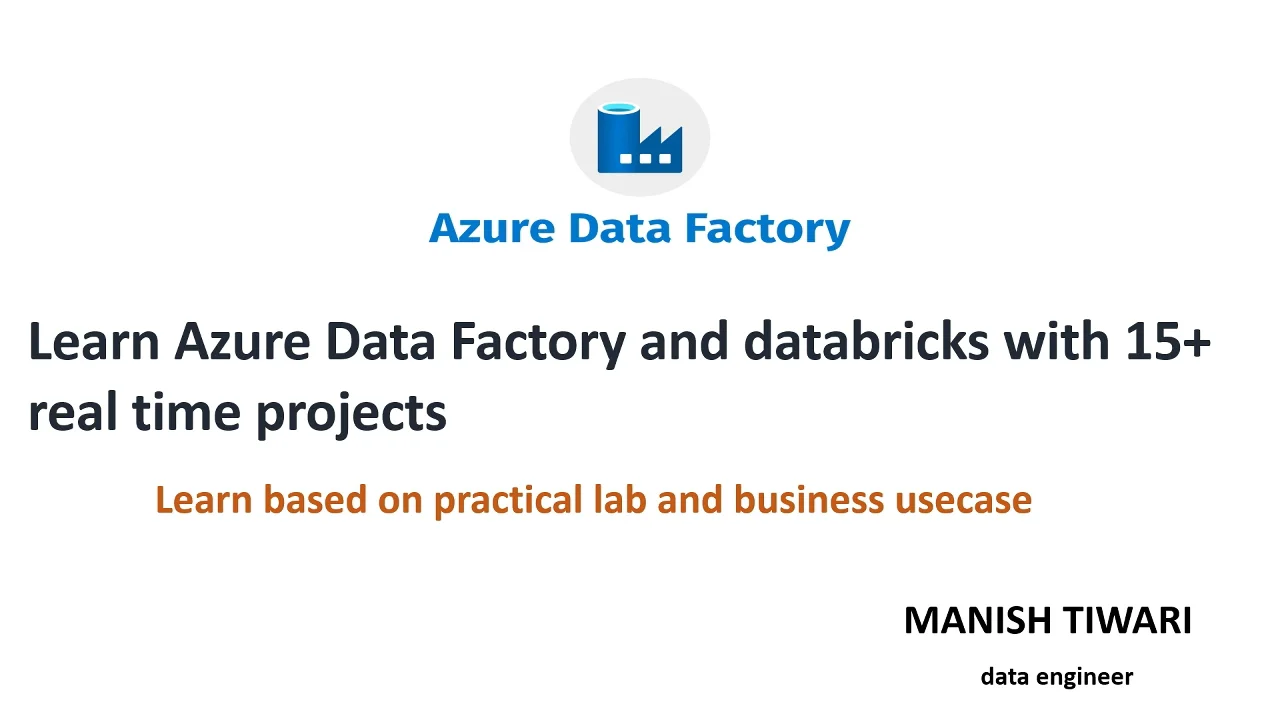 Azure Data Factory

Learn Azure Data Factory and databricks with 15+ real time projects

Learn based on practical lab and business usecase

MANISH TIWARI

data engineer